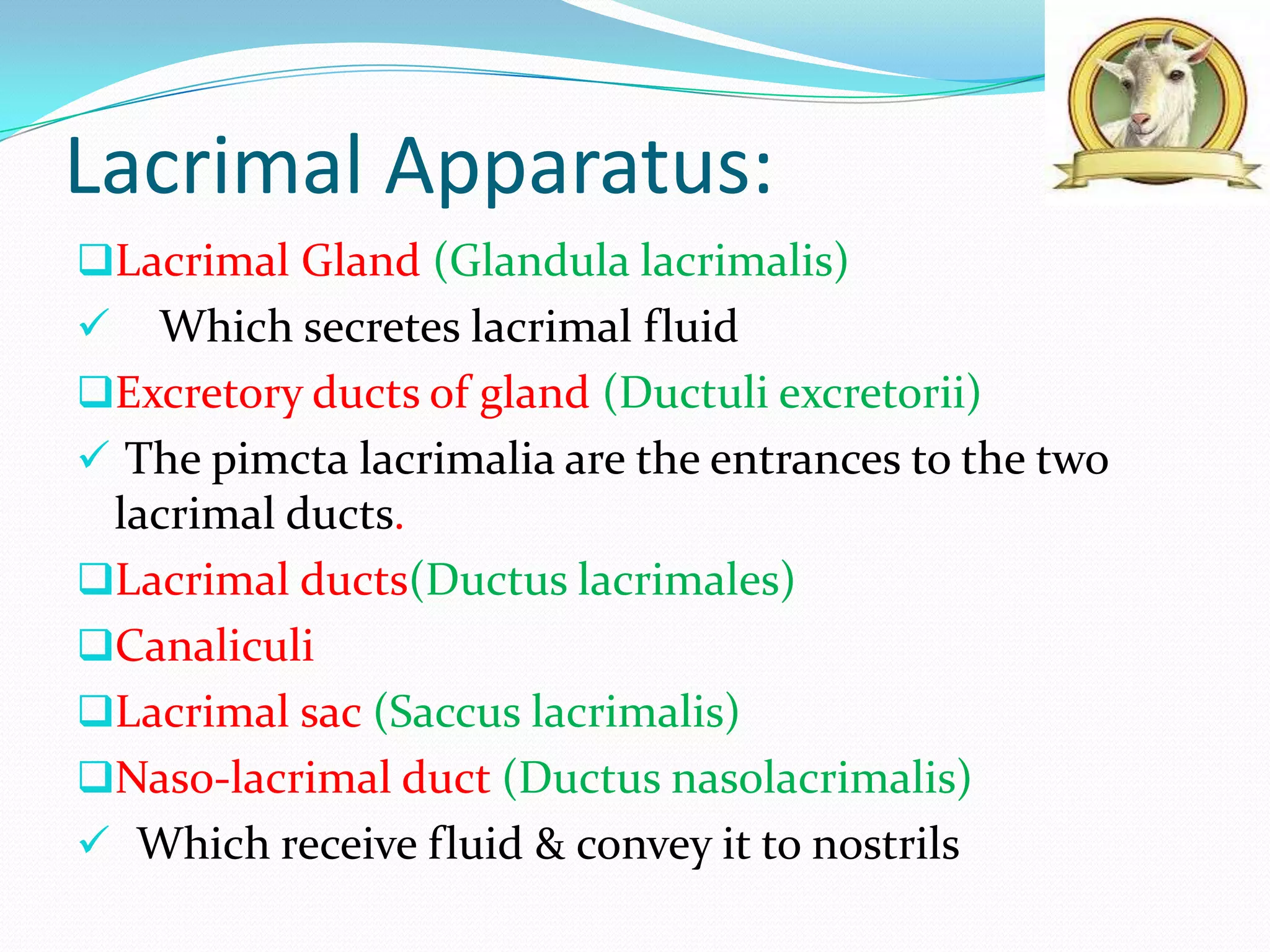 Lacrimal Apparatus:

❑Lacrimal Gland (Glandula lacrimalis)

✓ Which secretes lacrimal fluid

❑Excretory ducts of gland (Ductuli excretorii)

✓ The pimcta lacrimalia are the entrances to the two lacrimal ducts.

❑Lacrimal ducts(Ductus lacrimales)

❑Canaliculi

❑Lacrimal sac (Saccus lacrimalis)

❑Naso-lacrimal duct (Ductus nasolacrimalis)

✓ Which receive fluid & convey it to nostrils